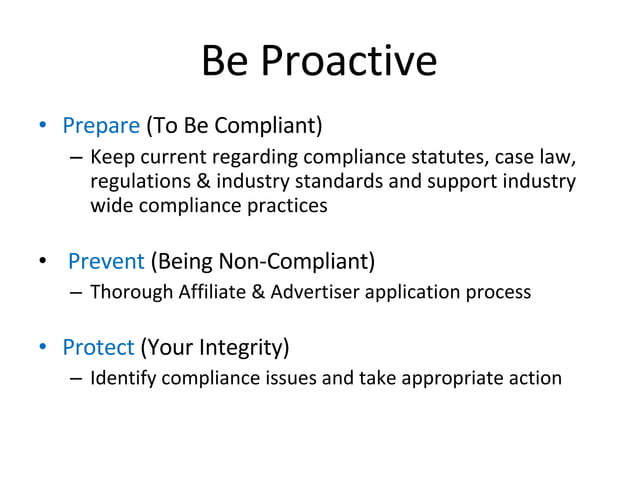 Be Proactive

• Prepare (To Be Compliant)
– Keep current regarding compliance statutes, case law, regulations & industry standards and support industry wide compliance practices

• Prevent (Being Non-Compliant)
– Thorough Affiliate & Advertiser application process

• Protect (Your Integrity)
– Identify compliance issues and take appropriate action